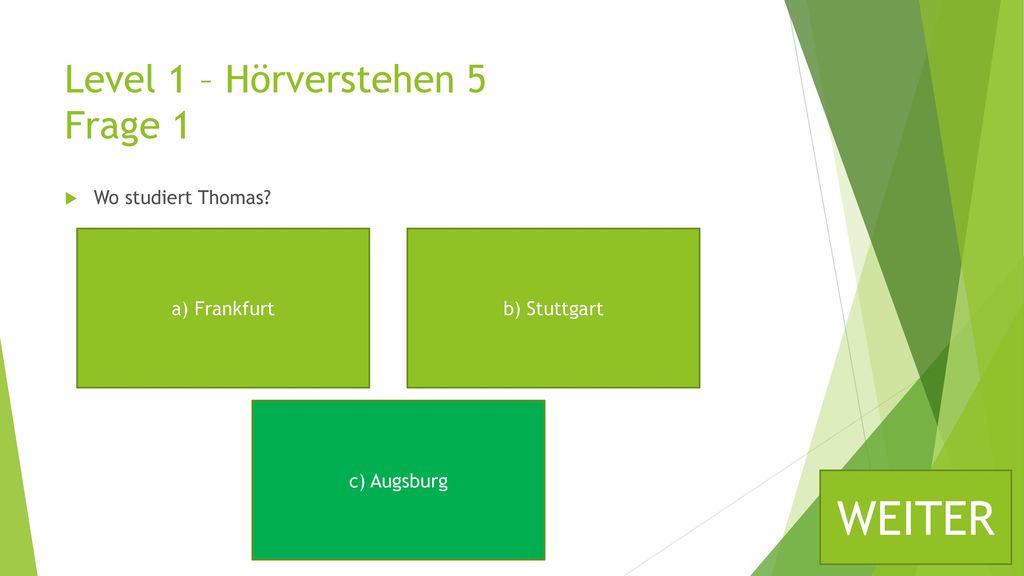 Level 1 – Hörverstehen 5
Frage 1

Wo studiert Thomas?

a) Frankfurt

b) Stuttgart

c) Augsburg

WEITER